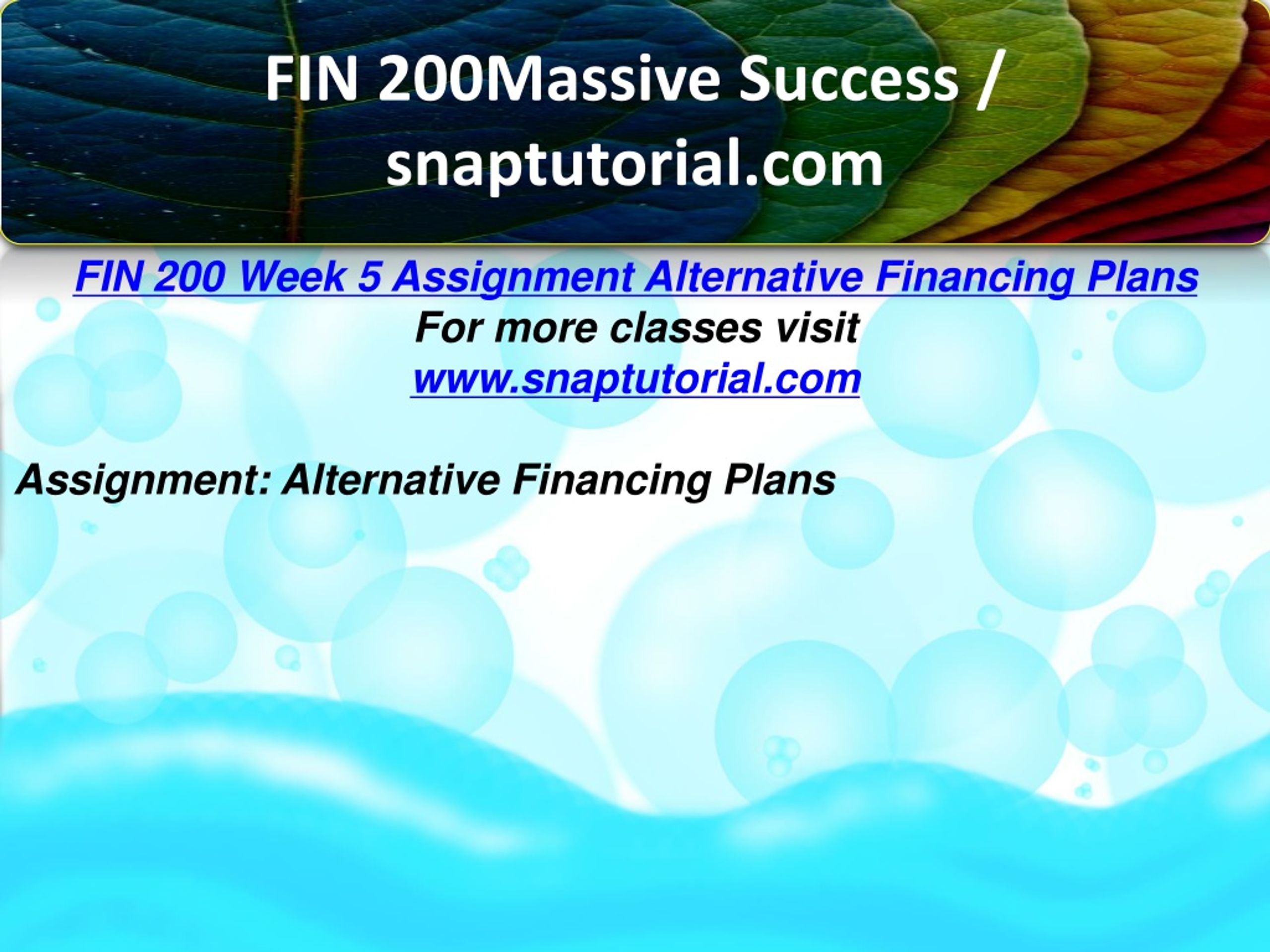 FIN 200Massive Success / snaptutorial.com

FIN 200 Week 5 Assignment Alternative Financing Plans
For more classes visit
www.snaptutorial.com

Assignment: Alternative Financing Plans